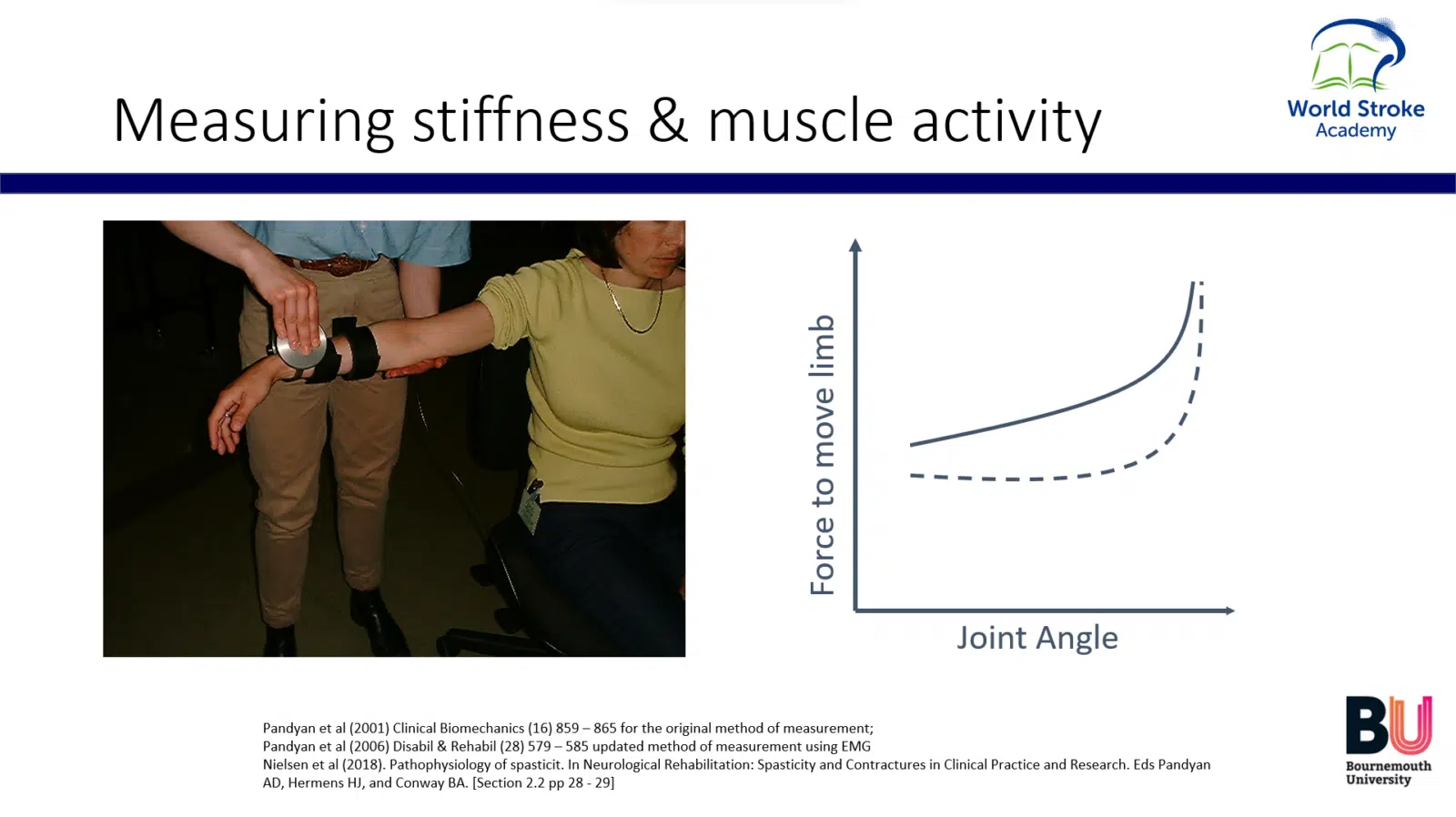 Measuring stiffness & muscle activity

World Stroke Academy

Force to move limb

Joint Angle

Pandyan et al (2001) Clinical Biomechanics (16) 859 – 865 for the original method of measurement;
Pandyan et al (2006) Disabil & Rehabil (28) 579 – 585 updated method of measurement using EMG
Nielsen et al (2018). Pathophysiology of spasticit. In Neurological Rehabilitation: Spasticity and Contractures in Clinical Practice and Research. Eds Pandyan AD, Hermens HJ, and Conway BA. [Section 2.2 pp 28 - 29]

BU
Bournemouth University